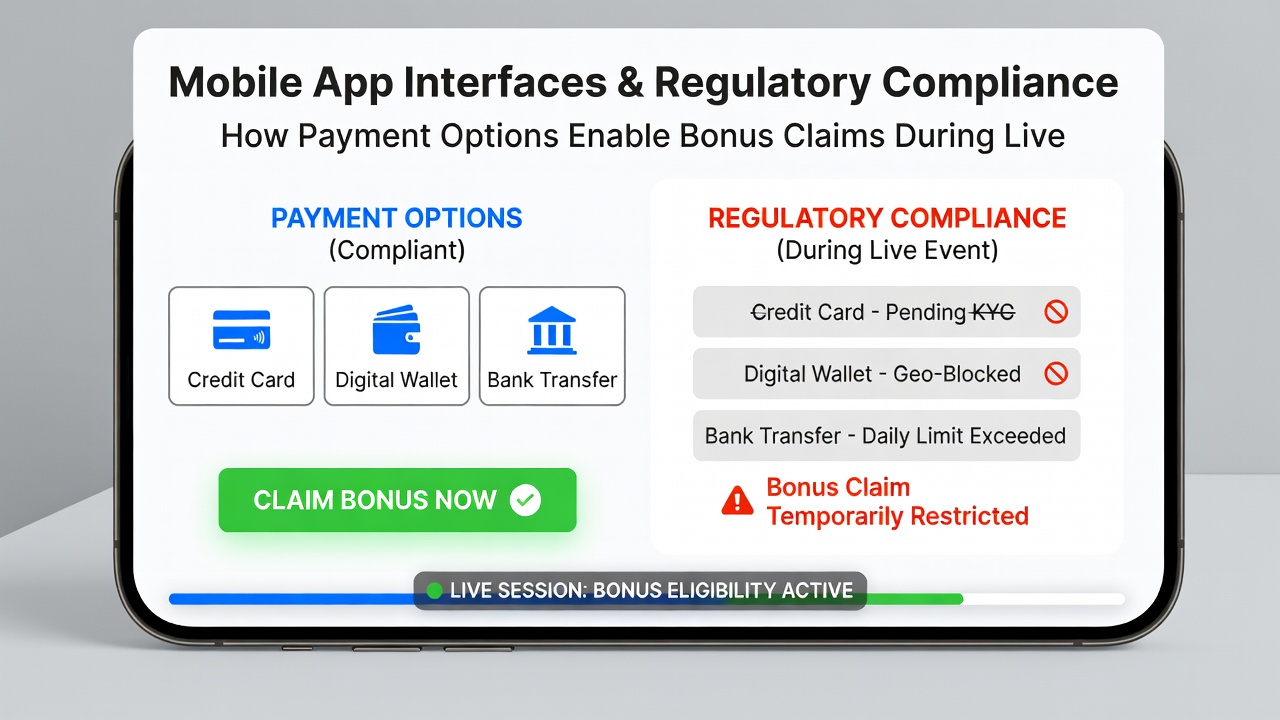 Mobile App Interfaces & Regulatory Compliance
How Payment Options Enable Bonus Claims During Live

PAYMENT OPTIONS
(Compliant)

Credit Card

Digital Wallet

Bank Transfer

CLAIM BONUS NOW

REGULATORY COMPLIANCE
(During Live Event)

Credit Card - Pending KYC

Digital Wallet - Geo-Blocked

Bank Transfer - Daily Limit Exceeded

Bonus Claim Temporarily Restricted

LIVE SESSION: BONUS ELIGIBILITY ACTIVE